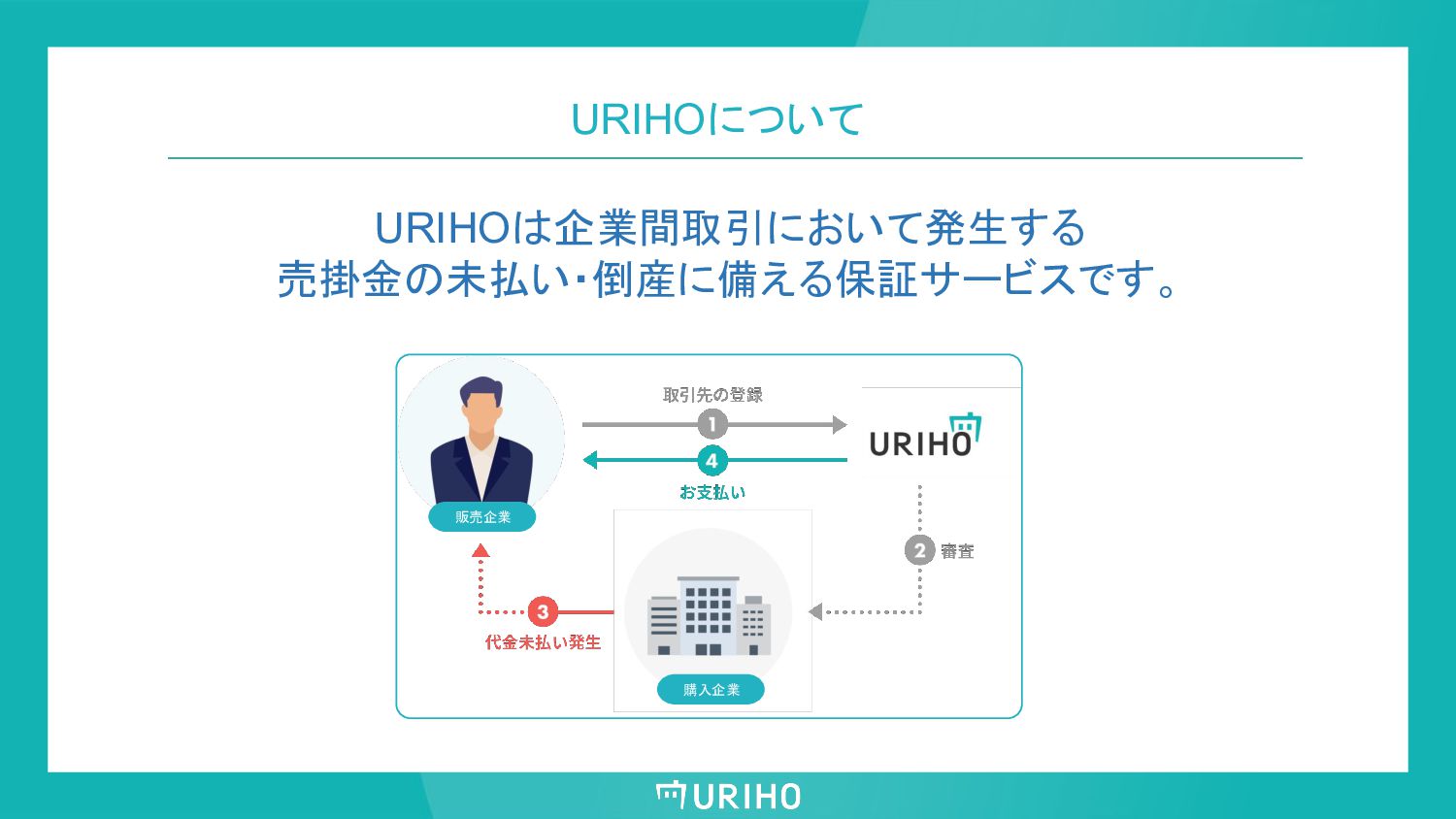 URIHOについて

URIHOは企業間取引において発生する
売掛金の未払い・倒産に備える保証サービスです。

取引先の登録

1

URIHO

4

お支払い

販売企業

2 審査

3

代金未払い発生

購入企業

URIHO